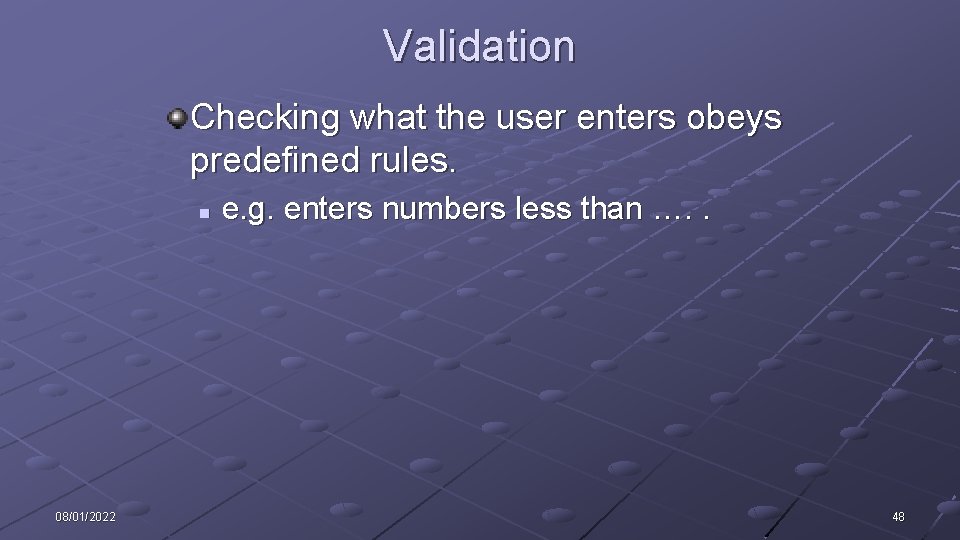 Validation

Checking what the user enters obeys predefined rules.

e.g. enters numbers less than …. .

08/01/2022

48